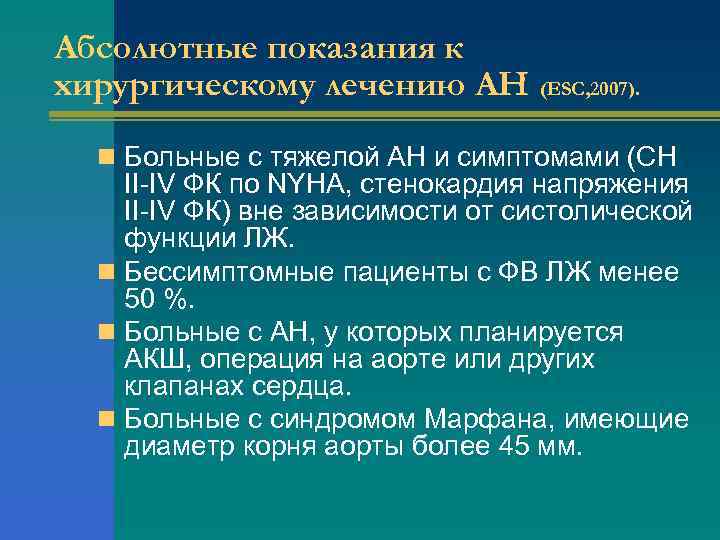 Абсолютные показания к хирургическому лечению АН (ESC,2007).

Больные с тяжелой АН и симптомами (СН II-IV ФК по NYHA, стенокардия напряжения II-IV ФК) вне зависимости от систолической функции ЛЖ.

Бессимптомные пациенты с ФВ ЛЖ менее 50 %.

Больные с АН, у которых планируется АКШ, операция на аорте или других клапанах сердца.

Больные с синдромом Марфана, имеющие диаметр корня аорты более 45 мм.